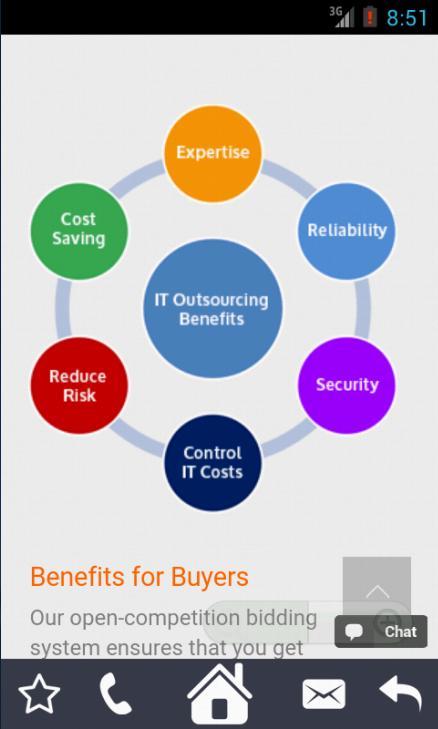 3G 8:51

Expertise

Reliability

Security

Control IT Costs

Reduce Risk

Cost Saving

IT Outsourcing Benefits

Benefits for Buyers

Our open-competition bidding system ensures that you get

Chat